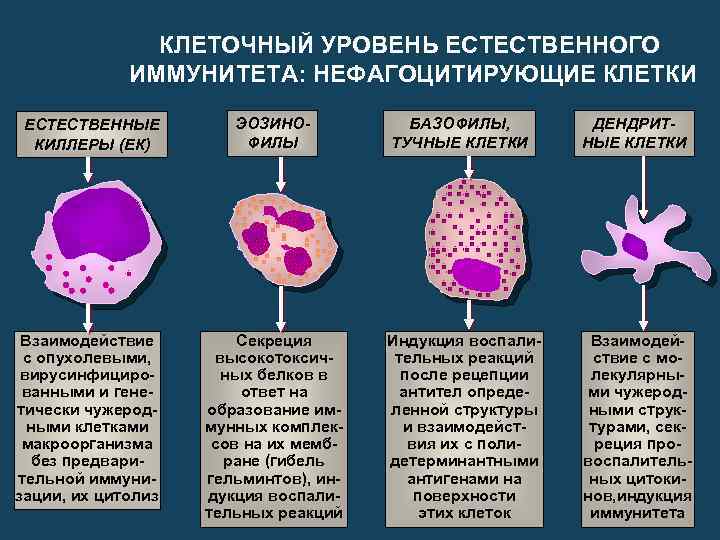 КЛЕТОЧНЫЙ УРОВЕНЬ ЕСТЕСТВЕННОГО ИММУНИТЕТА: НЕФАГОЦИТИРУЮЩИЕ КЛЕТКИ

ЕСТЕСТВЕННЫЕ КИЛЛЕРЫ (ЕК)

ЭОЗИНОФИЛЫ

БАЗОФИЛЫ, ТУЧНЫЕ КЛЕТКИ

ДЕНДРИТНЫЕ КЛЕТКИ

Взаимодействие с опухолевыми, вирусинфицированными и генетически чужеродными клетками макроорганизма без предварительной иммунизации, их цитолиз

Секреция высокотоксичных белков в ответ на образование иммунных комплексов на их мембране (гибель гельминтов), индукция воспалительных реакций

Индукция воспалительных реакций после рецепции антител определенной структуры и взаимодействия их с полидетерминантными антигенами на поверхности этих клеток

Взаимодействие с молекулярными чужеродными структурами, секреция провоспалительных цитокинов,индукция иммунитета